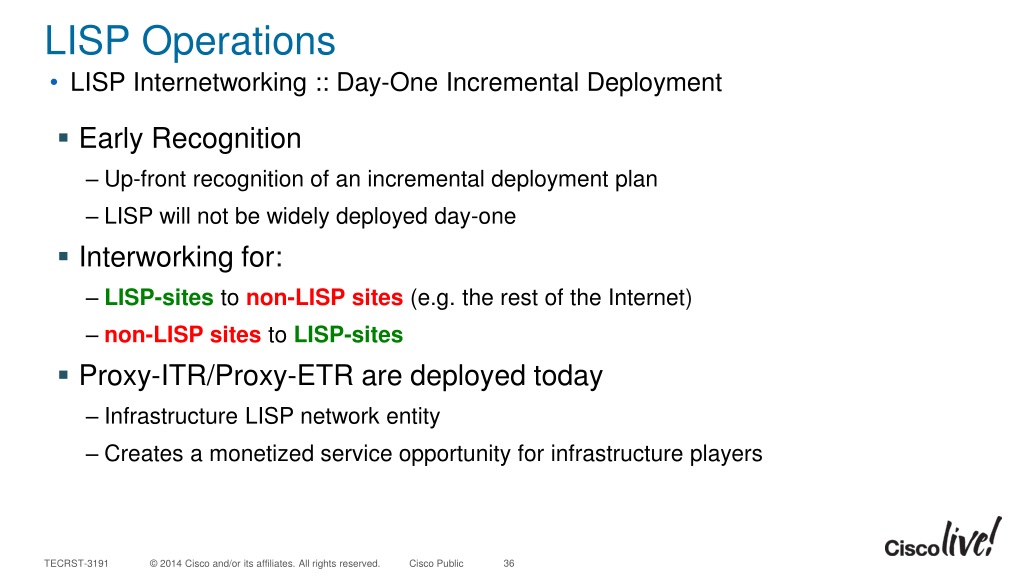 LISP Operations

• LISP Internetworking :: Day-One Incremental Deployment

▪ Early Recognition

– Up-front recognition of an incremental deployment plan

– LISP will not be widely deployed day-one

▪ Interworking for:

– LISP-sites to non-LISP sites (e.g. the rest of the Internet)

– non-LISP sites to LISP-sites

▪ Proxy-ITR/Proxy-ETR are deployed today

– Infrastructure LISP network entity

– Creates a monetized service opportunity for infrastructure players

TECRST-3191 © 2014 Cisco and/or its affiliates. All rights reserved. Cisco Public 36

Cisco live!